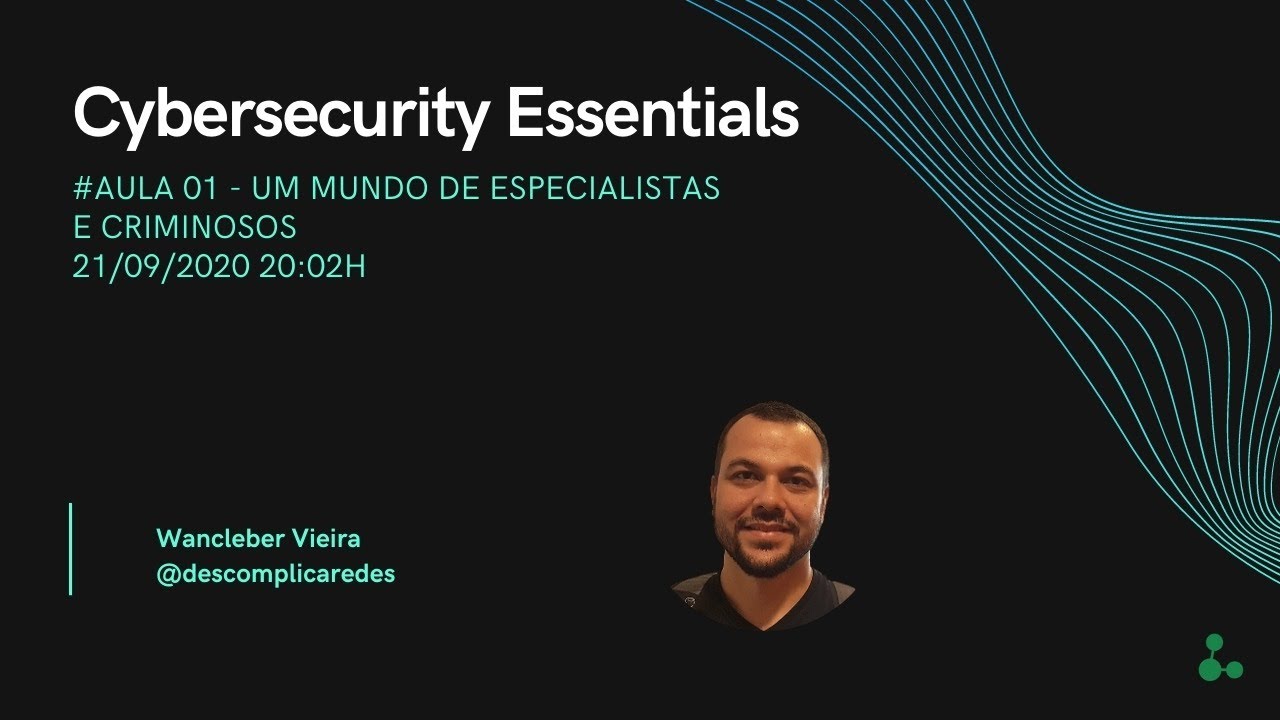 Cybersecurity Essentials

#AULA 01 - UM MUNDO DE ESPECIALISTAS E CRIMINOSOS
21/09/2020 20:02H

Wancleber Vieira
@descomplicaredes